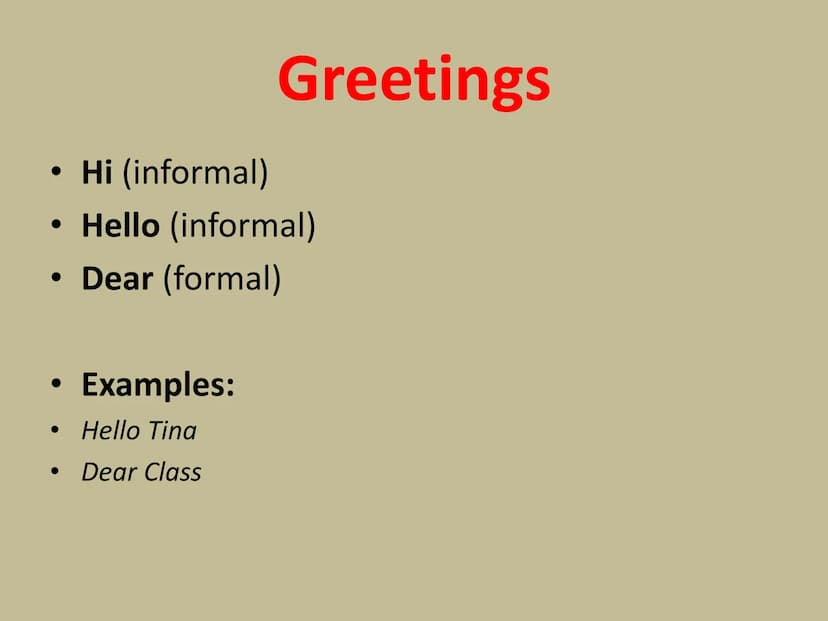 Greetings

• Hi (informal)
• Hello (informal)
• Dear (formal)

• Examples:
• Hello Tina
• Dear Class